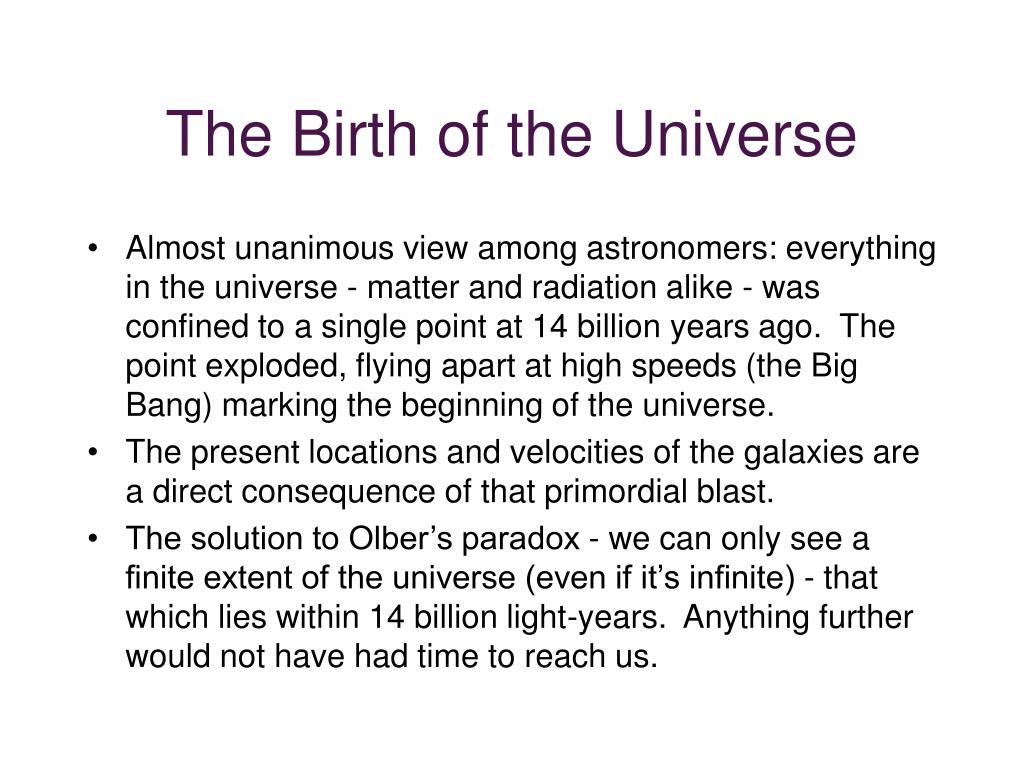 The Birth of the Universe

• Almost unanimous view among astronomers: everything in the universe - matter and radiation alike - was confined to a single point at 14 billion years ago. The point exploded, flying apart at high speeds (the Big Bang) marking the beginning of the universe.
• The present locations and velocities of the galaxies are a direct consequence of that primordial blast.
• The solution to Olber’s paradox - we can only see a finite extent of the universe (even if it’s infinite) - that which lies within 14 billion light-years. Anything further would not have had time to reach us.